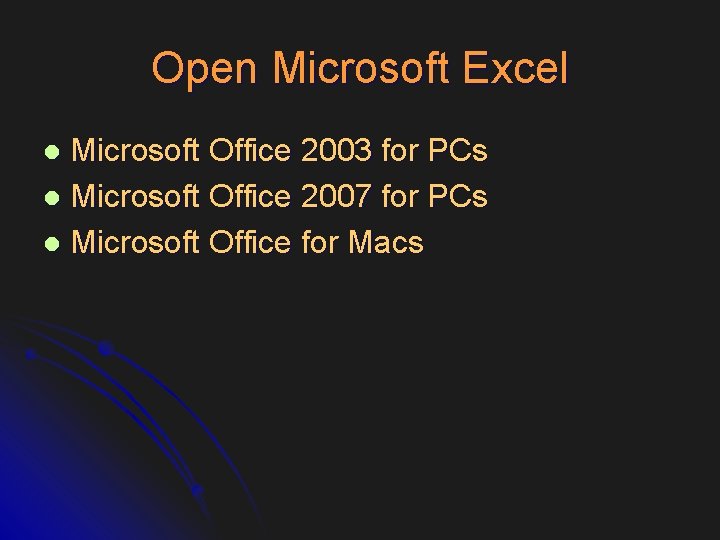 Open Microsoft Excel

- Microsoft Office 2003 for PCs
- Microsoft Office 2007 for PCs
- Microsoft Office for Macs